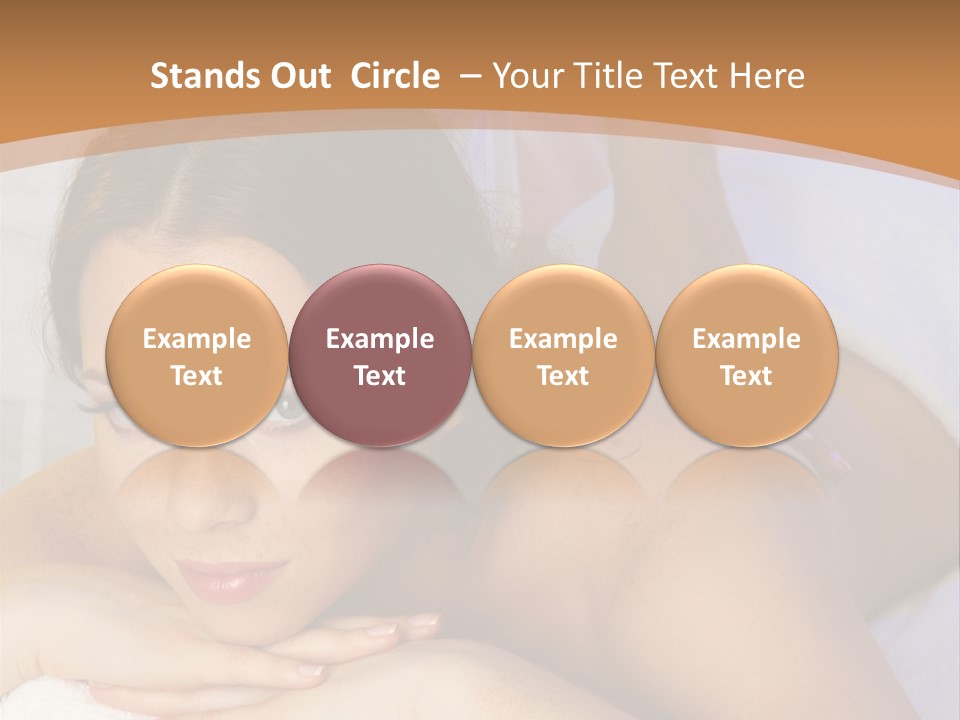 Stands Out Circle – Your Title Text Here

Example Text

Example Text

Example Text

Example Text